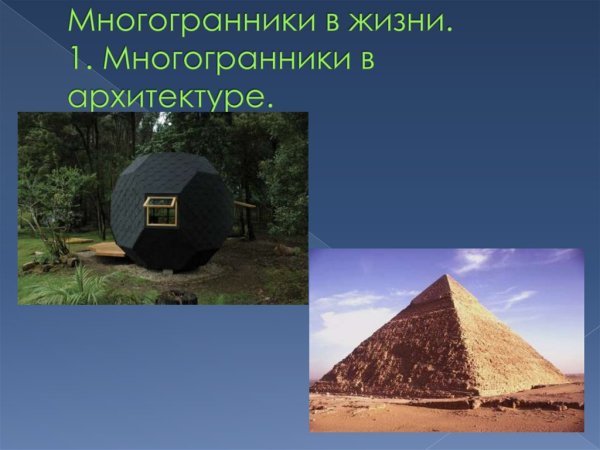 Многогранники в жизни.
1. Многогранники в архитектуре.